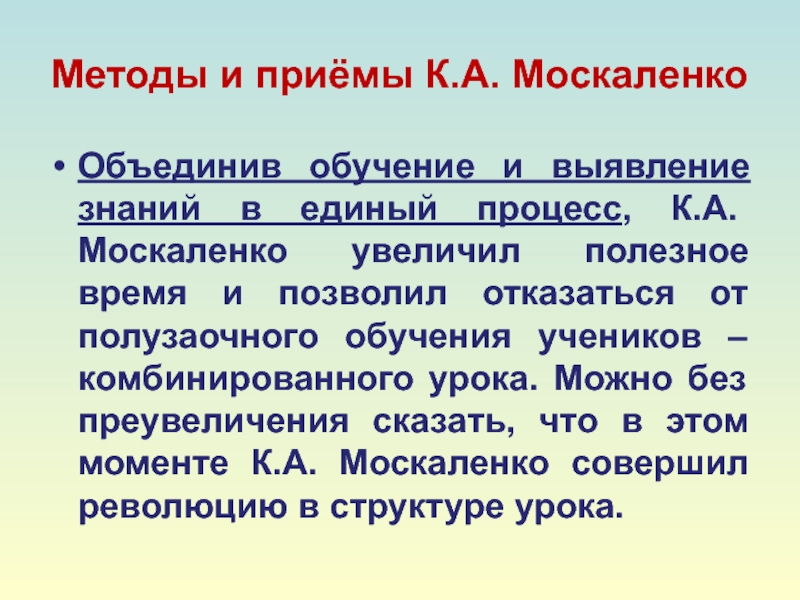 Методы и приёмы К.А. Москаленко

• Объединив обучение и выявление знаний в единый процесс, К.А. Москаленко увеличил полезное время и позволил отказаться от полузаочного обучения учеников – комбинированного урока. Можно без преувеличения сказать, что в этом моменте К.А. Москаленко совершил революцию в структуре урока.